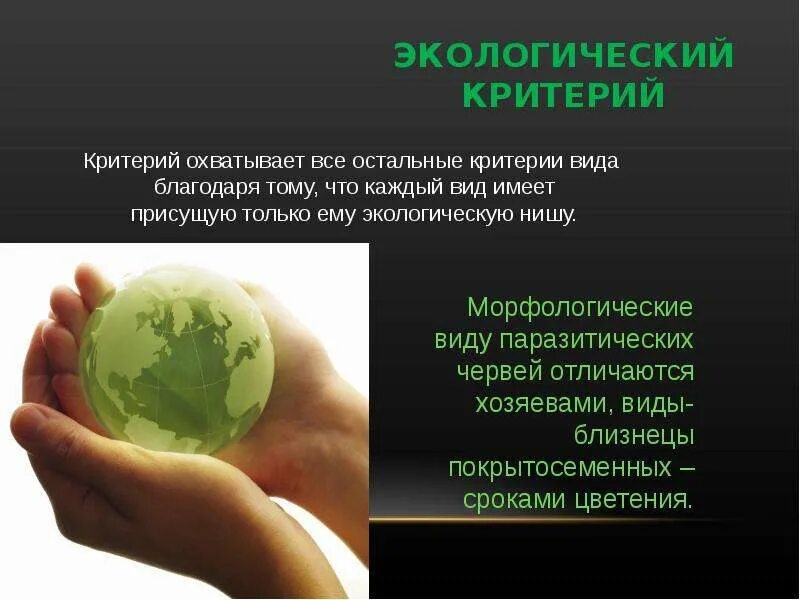 ЭКОЛОГИЧЕСКИЙ КРИТЕРИЙ

Критерий охватывает все остальные критерии вида благодаря тому, что каждый вид имеет присущую только ему экологическую нишу.

Морфологические виду паразитических червей отличаются хозяевами, виды-близнецы покрытосеменных – сроками цветения.